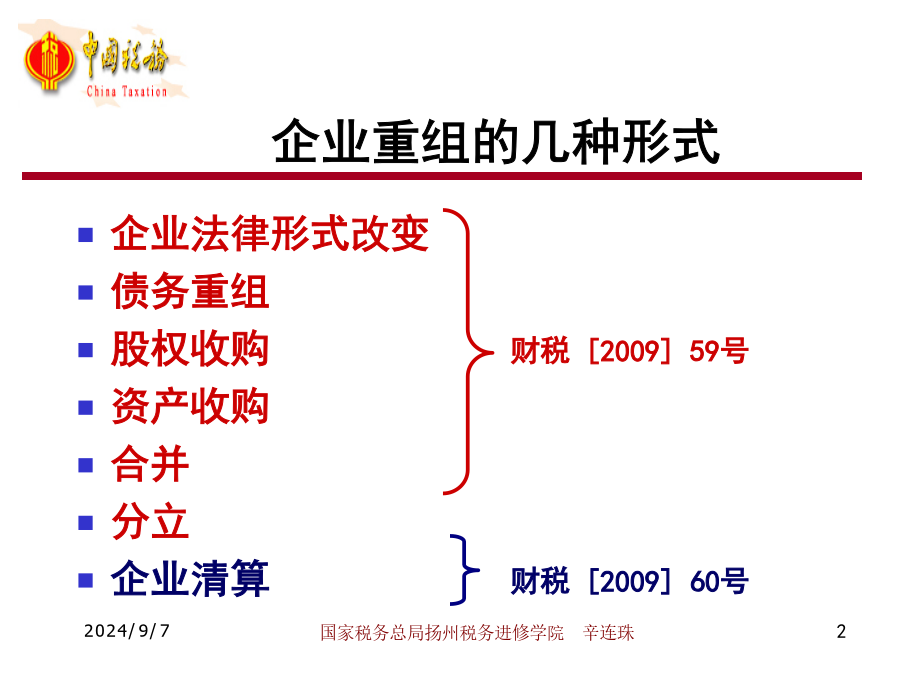 中国税务
China Taxation

企业重组的几种形式

- 企业法律形式改变
- 债务重组
- 股权收购
- 资产收购
- 合并
- 分立
- 企业清算

财税［2009］59号

财税［2009］60号

2024/9/7 国家税务总局扬州税务进修学院 辛连珠 2